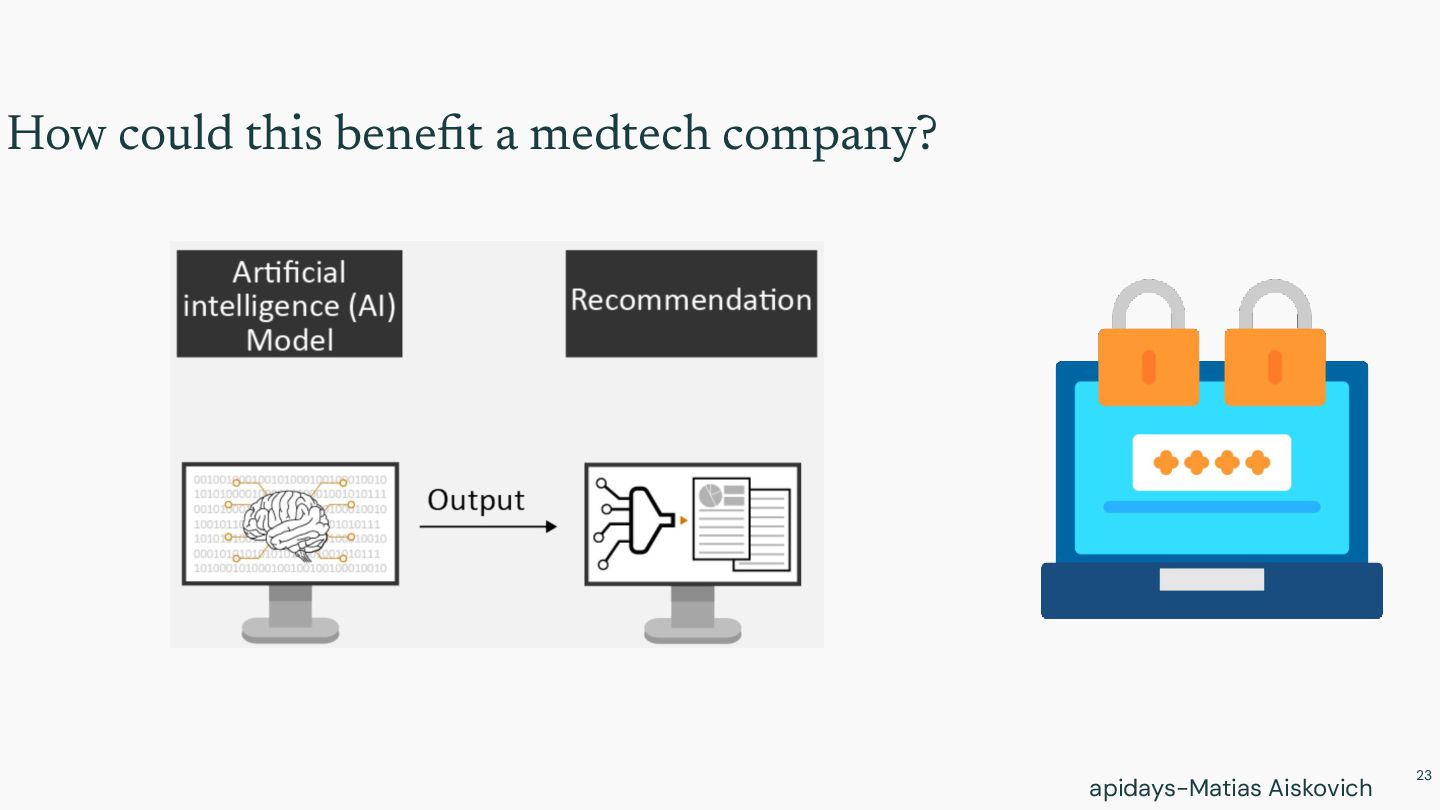 How could this benefit a medtech company?

Artificial intelligence (AI) Model

Recommendation

Output

apidays-Matias Aiskovich

23